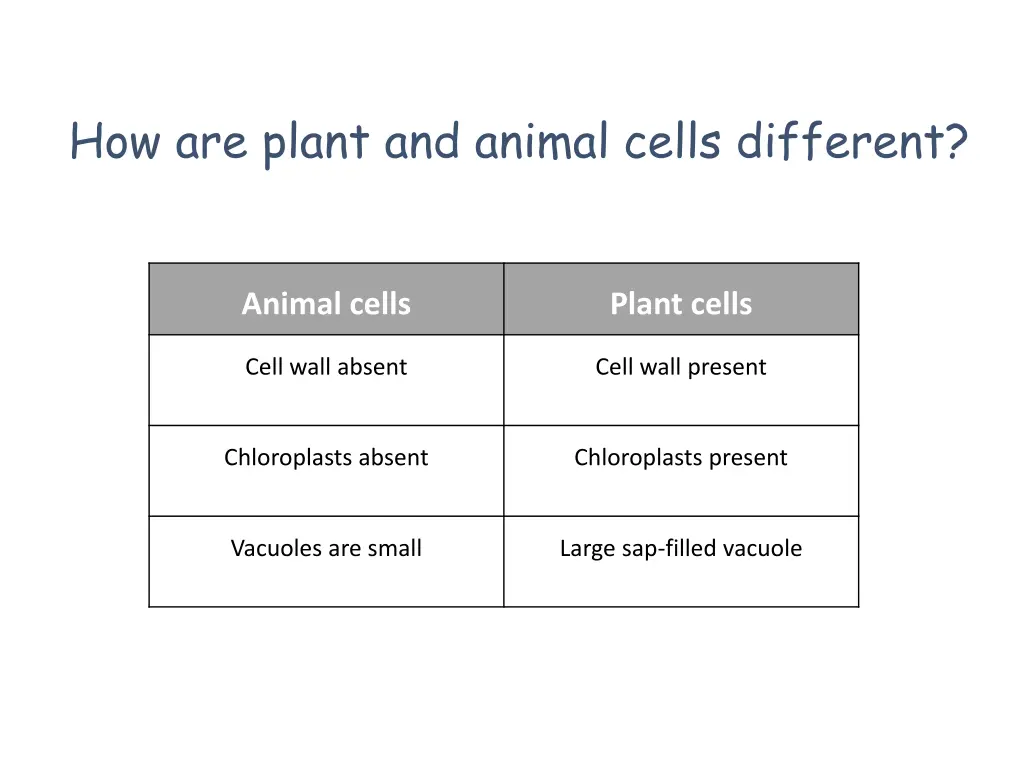 How are plant and animal cells different?

| Animal cells | Plant cells |
|---|---|
| Cell wall absent | Cell wall present |
| Chloroplasts absent | Chloroplasts present |
| Vacuoles are small | Large sap-filled vacuole |